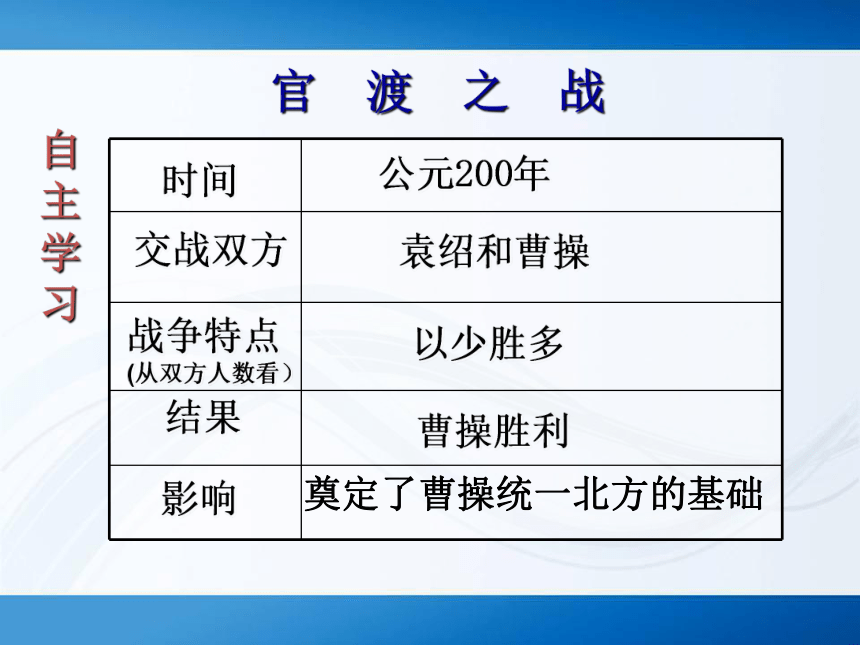 官 渡 之 战

自主学习

| 时间 | 公元200年 |
|---|---|
| 交战双方 | 袁绍和曹操 |
| 战争特点 (从双方人数看) | 以少胜多 |
| 结果 | 曹操胜利 |
| 影响 | 奠定了曹操统一北方的基础 |